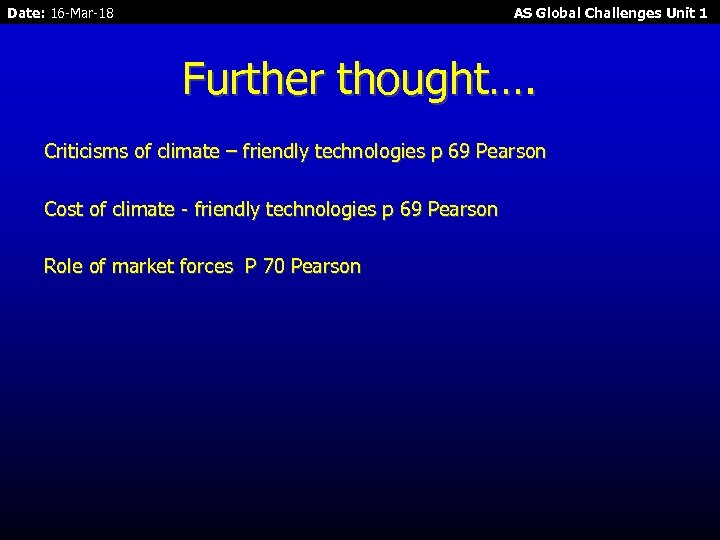 Date: 16-Mar-18

AS Global Challenges Unit 1

Further thought….

Criticisms of climate – friendly technologies p 69 Pearson

Cost of climate - friendly technologies p 69 Pearson

Role of market forces P 70 Pearson